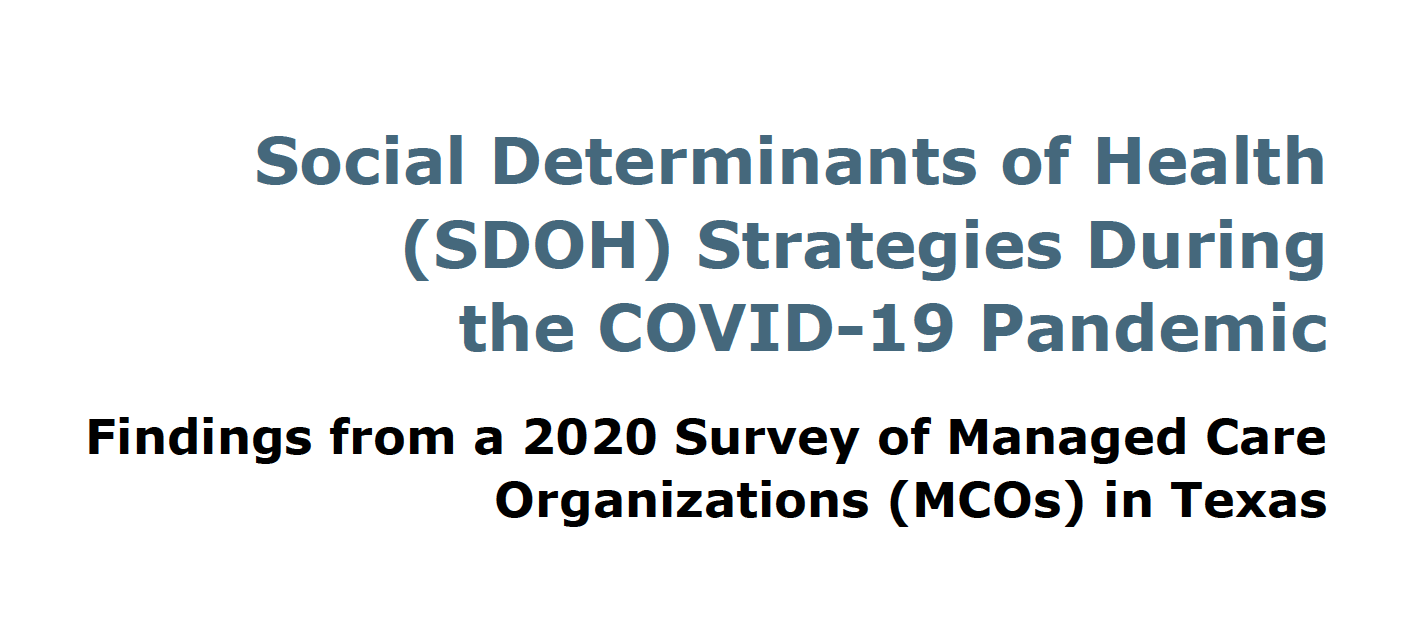 Social Determinants of Health (SDOH) Strategies During the COVID-19 Pandemic

Findings from a 2020 Survey of Managed Care Organizations (MCOs) in Texas